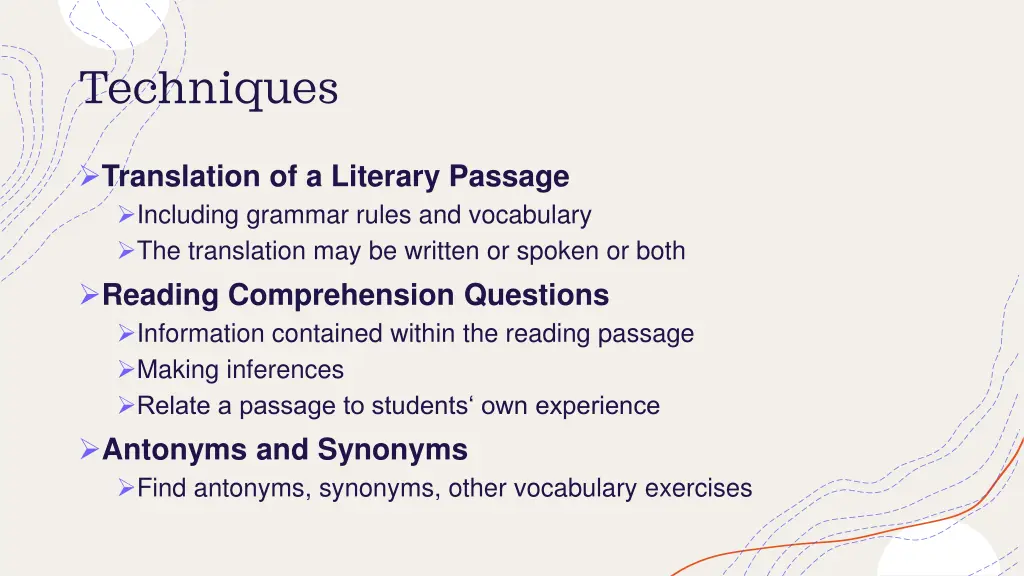 Techniques

➢Translation of a Literary Passage
➢Including grammar rules and vocabulary
➢The translation may be written or spoken or both

➢Reading Comprehension Questions
➢Information contained within the reading passage
➢Making inferences
➢Relate a passage to students‘ own experience

➢Antonyms and Synonyms
➢Find antonyms, synonyms, other vocabulary exercises